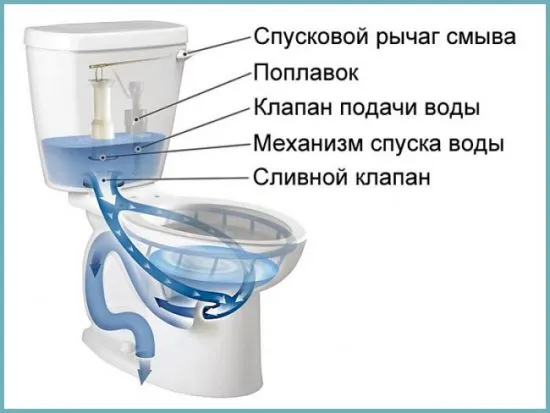 Спусковой рычаг смыва
Поплавок
Клапан подачи воды
Механизм спуска воды
Сливной клапан